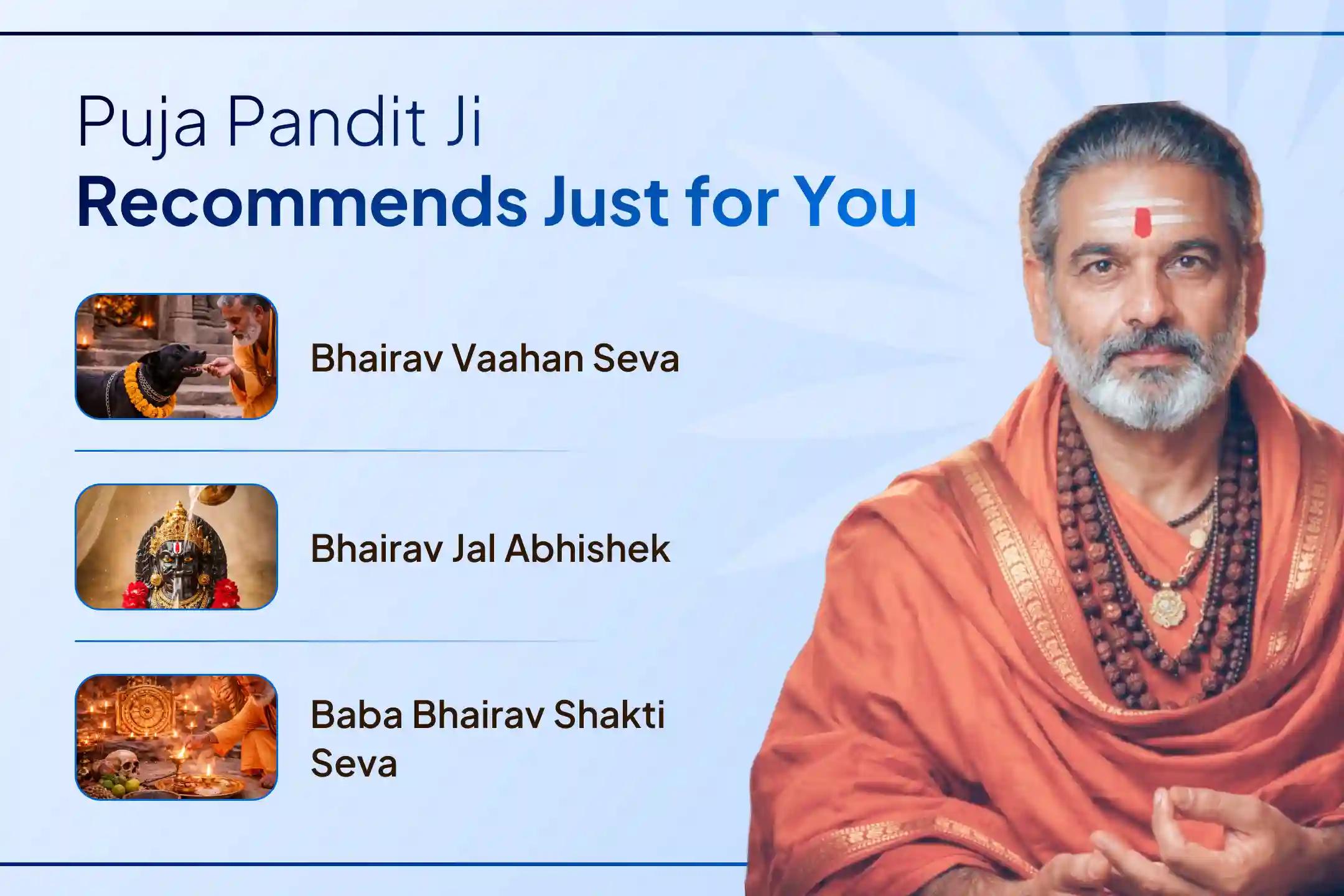 Puja Pandit Ji
Recommends Just for You

Bhairav Vaahan Seva

Bhairav Jal Abhishek

Baba Bhairav Shakti Seva